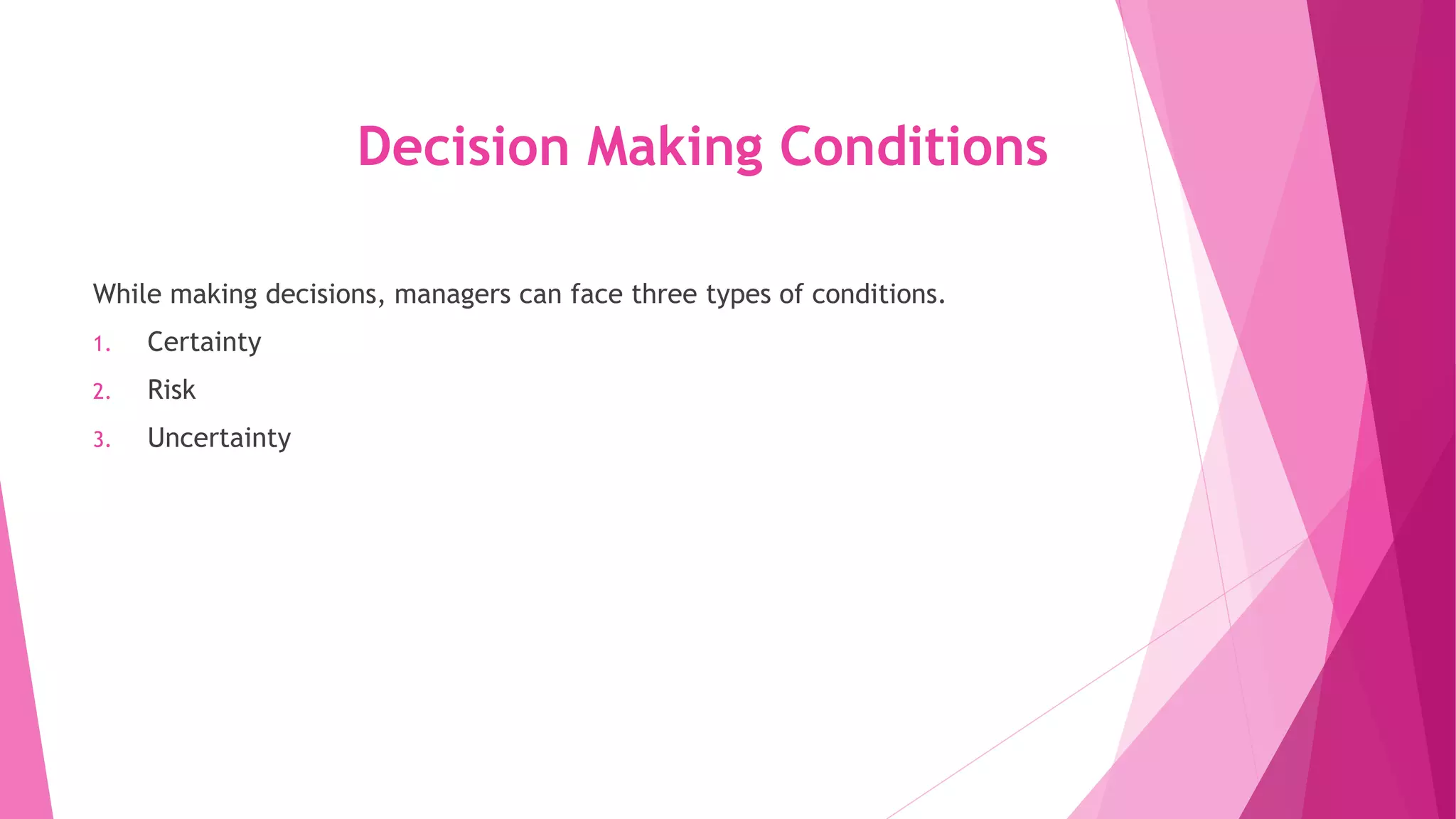 Decision Making Conditions

While making decisions, managers can face three types of conditions.

1. Certainty
2. Risk
3. Uncertainty